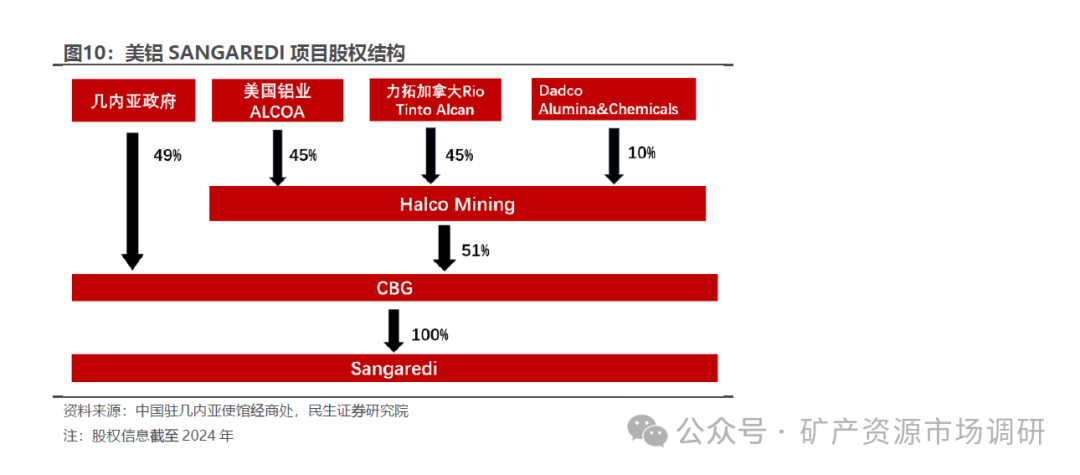 图10：美铝 SANGAREDI 项目股权结构

几内亚政府

美国铝业 ALCOA

力拓加拿大Rio Tinto Alcan

Dadco Alumina&Chemicals

49%

45%

45%

10%

Halco Mining

51%

CBG

100%

Sangaredi

资料来源：中国驻几内亚使馆经商处，民生证券研究院

注：股权信息截至 2024 年

公众号 · 矿产资源市场调研